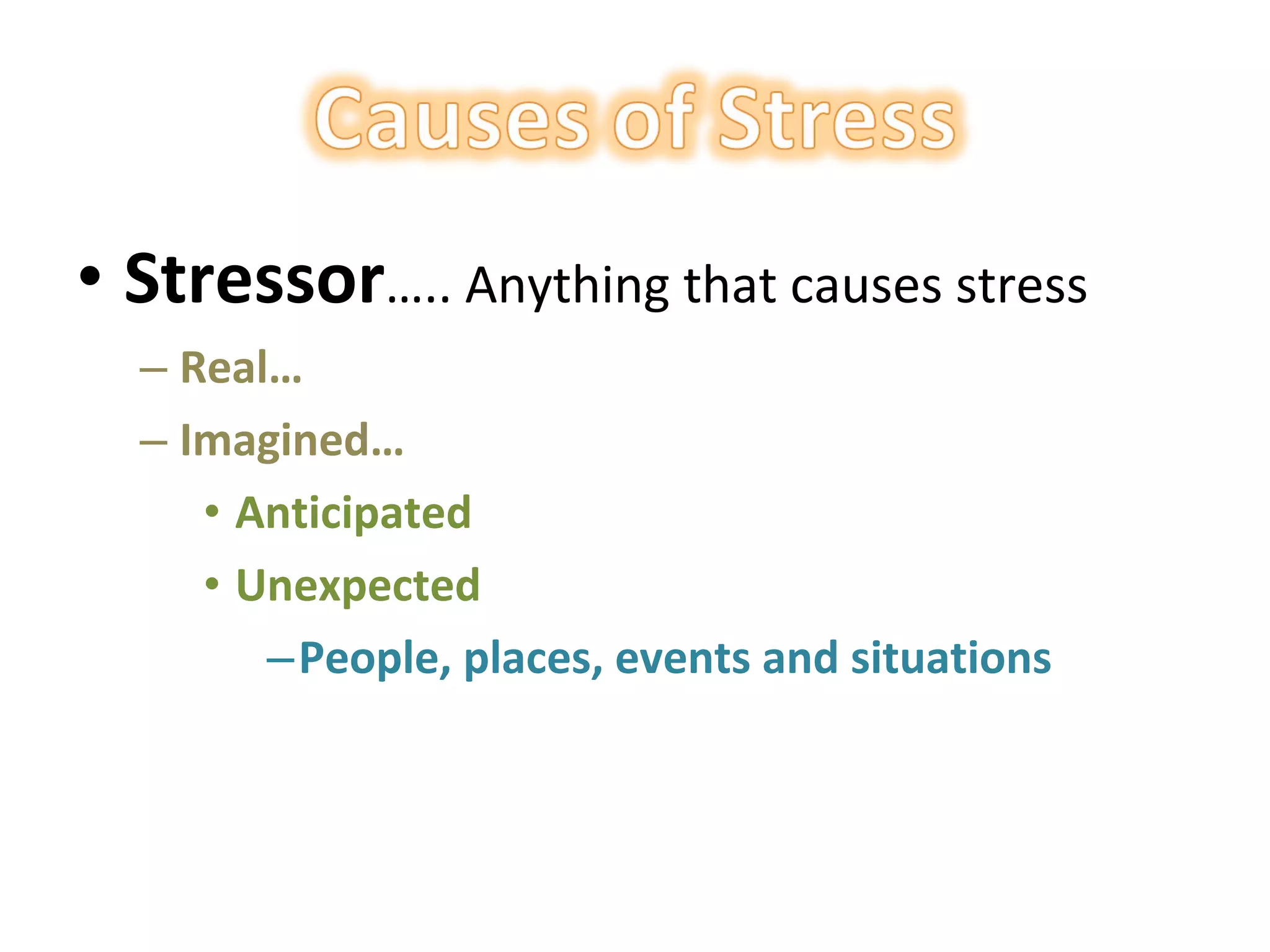 Causes of Stress

• Stressor….. Anything that causes stress

– Real…

– Imagined…

• Anticipated

• Unexpected

– People, places, events and situations